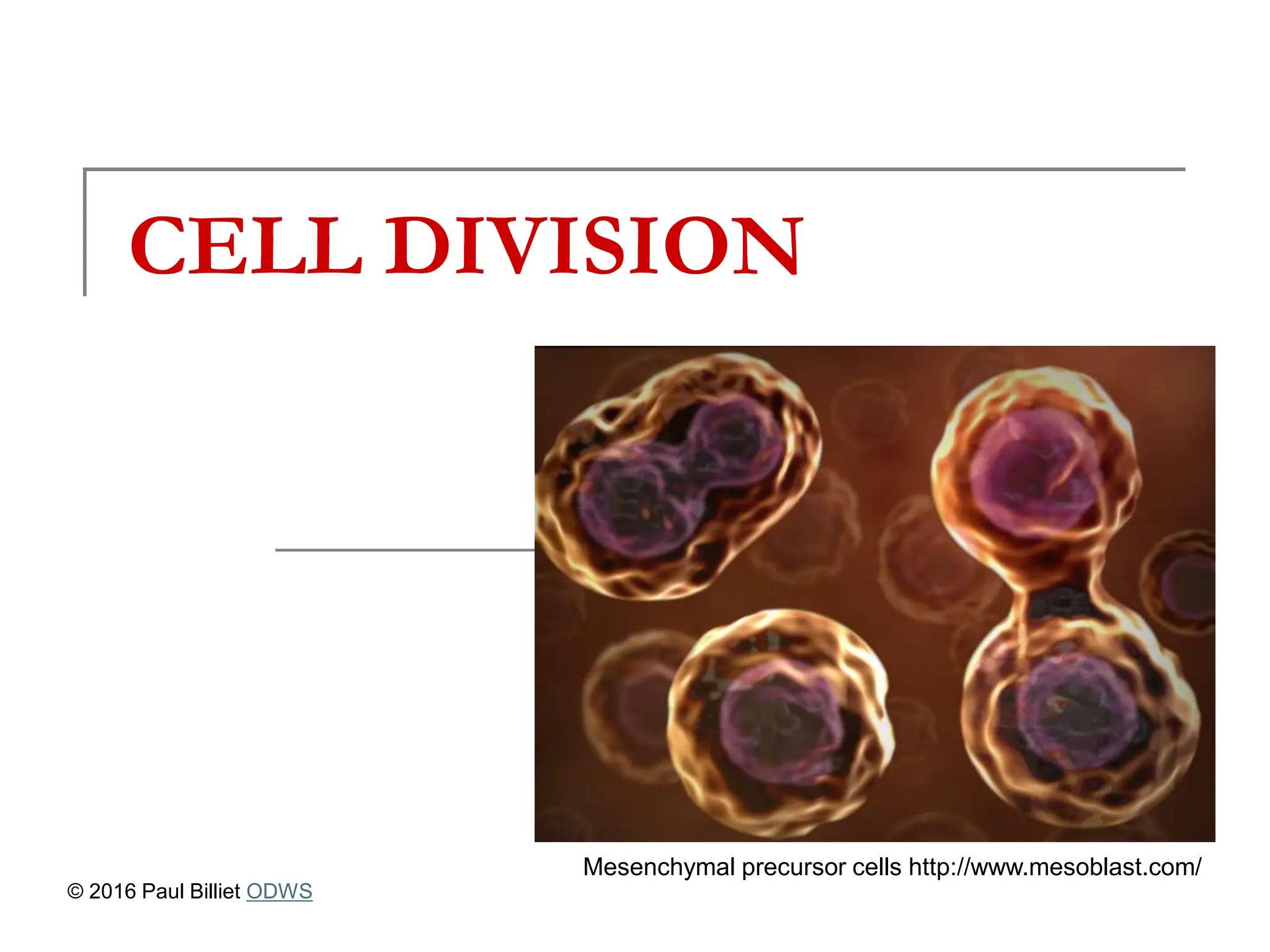 CELL DIVISION

Mesenchymal precursor cells http://www.mesoblast.com/

© 2016 Paul Billiet ODWS